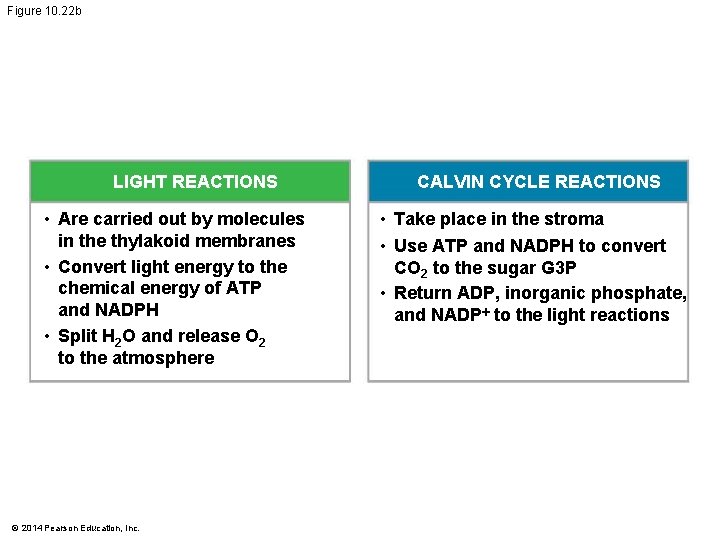 Figure 10.22b

LIGHT REACTIONS

• Are carried out by molecules in the thylakoid membranes
• Convert light energy to the chemical energy of ATP and NADPH
• Split $H_2O$ and release $O_2$ to the atmosphere

CALVIN CYCLE REACTIONS

• Take place in the stroma
• Use ATP and NADPH to convert $CO_2$ to the sugar G3P
• Return ADP, inorganic phosphate, and $NADP^+$ to the light reactions

© 2014 Pearson Education, Inc.